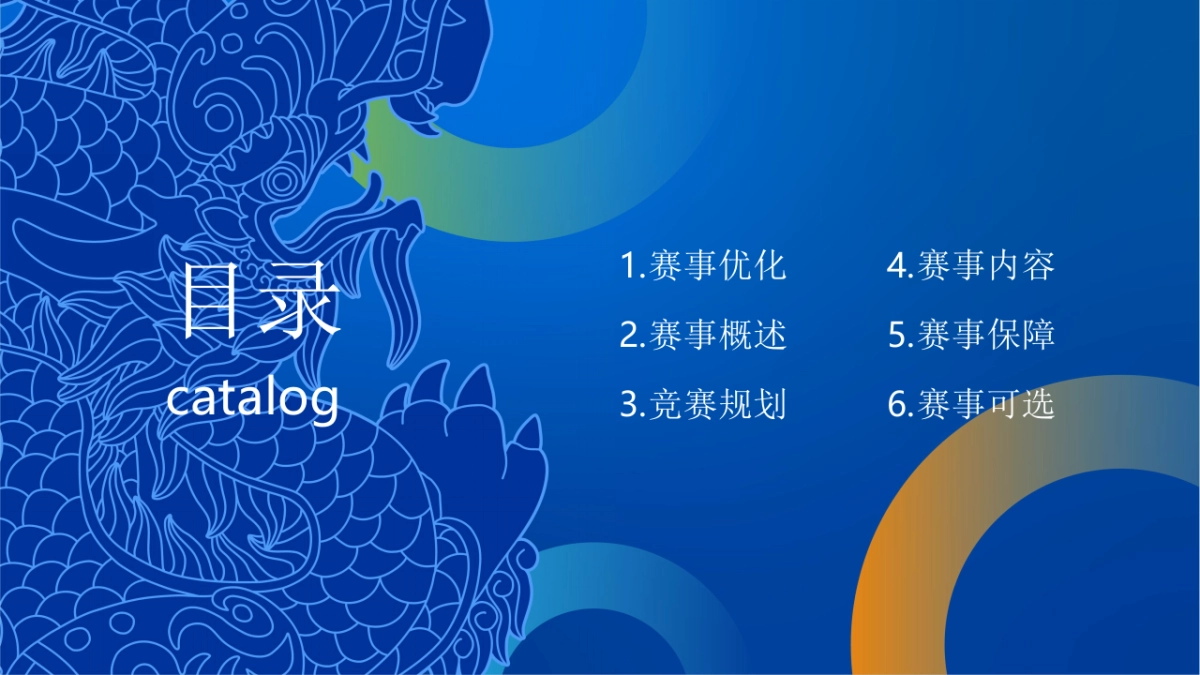 目录
catalog

1.赛事优化
2.赛事概述
3.竞赛规划

4.赛事内容
5.赛事保障
6.赛事可选